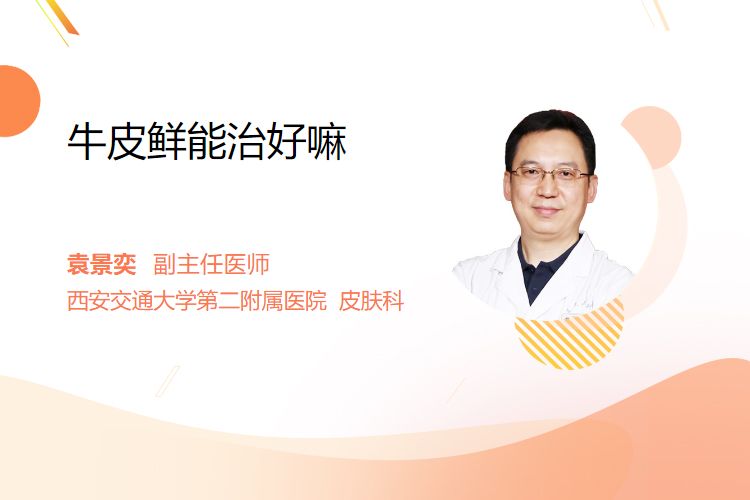 牛皮鲜能治好嘛

袁景奕 副主任医师
西安交通大学第二附属医院 皮肤科